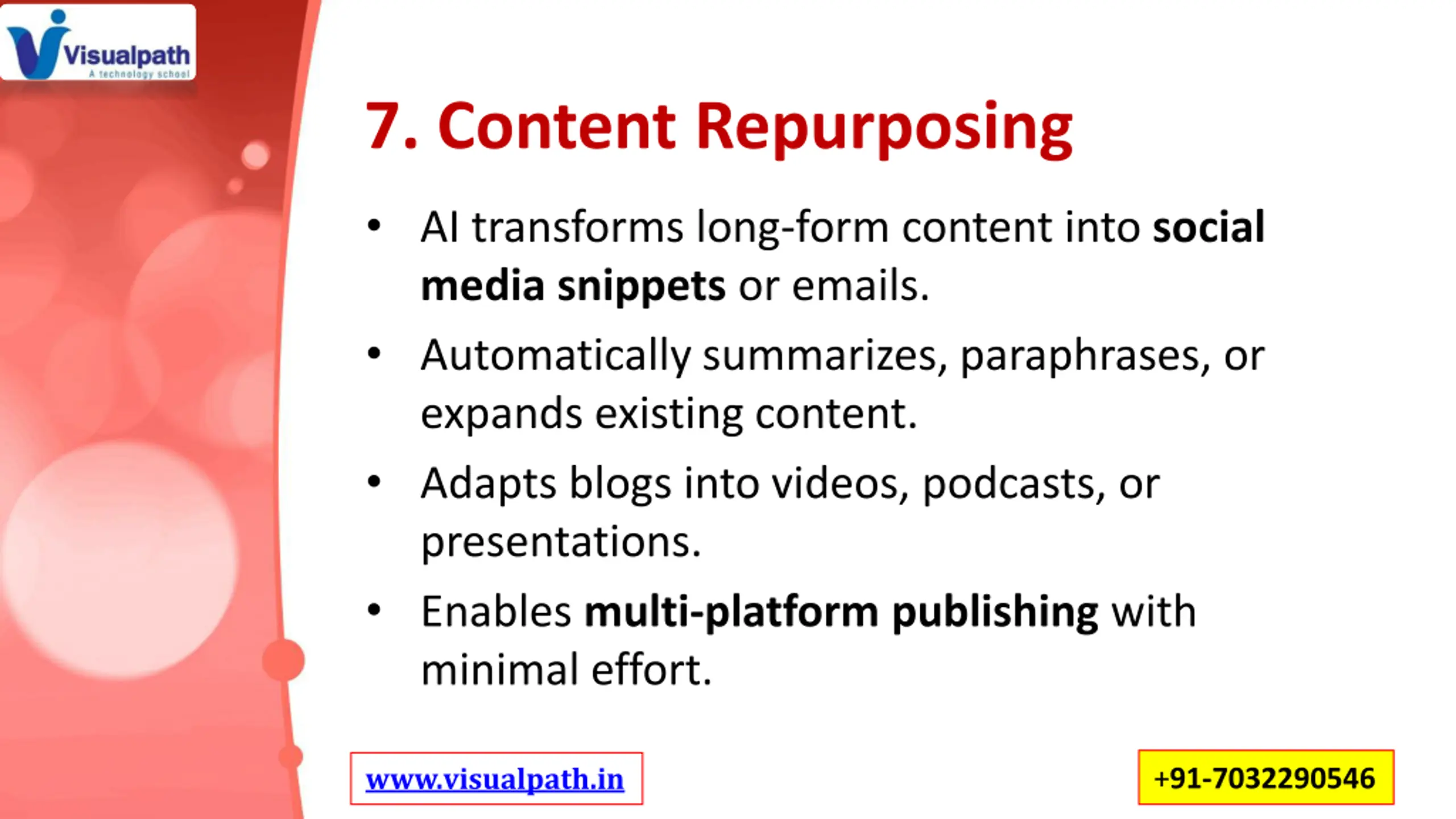 Visualpath
A technology school

7. Content Repurposing

• AI transforms long-form content into social media snippets or emails.
• Automatically summarizes, paraphrases, or expands existing content.
• Adapts blogs into videos, podcasts, or presentations.
• Enables multi-platform publishing with minimal effort.

www.visualpath.in

+91-7032290546